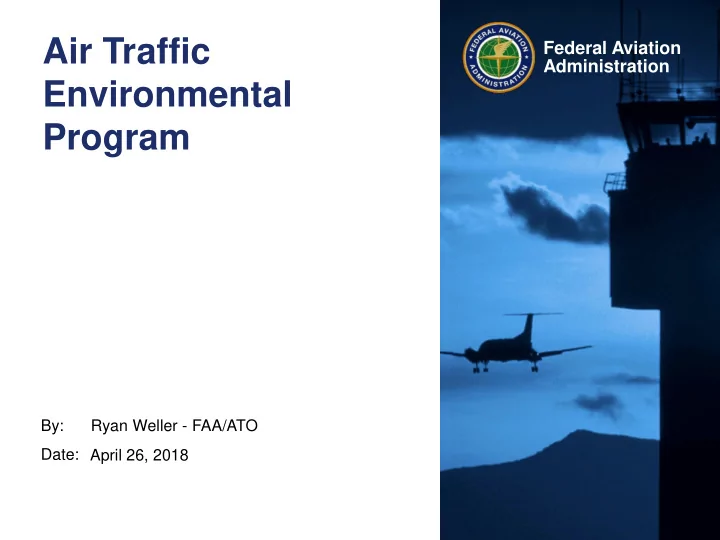 Air Traffic Environmental Program

FEDERAL AVIATION ADMINISTRATION

Federal Aviation Administration

By: Ryan Weller - FAA/ATO

Date: April 26, 2018